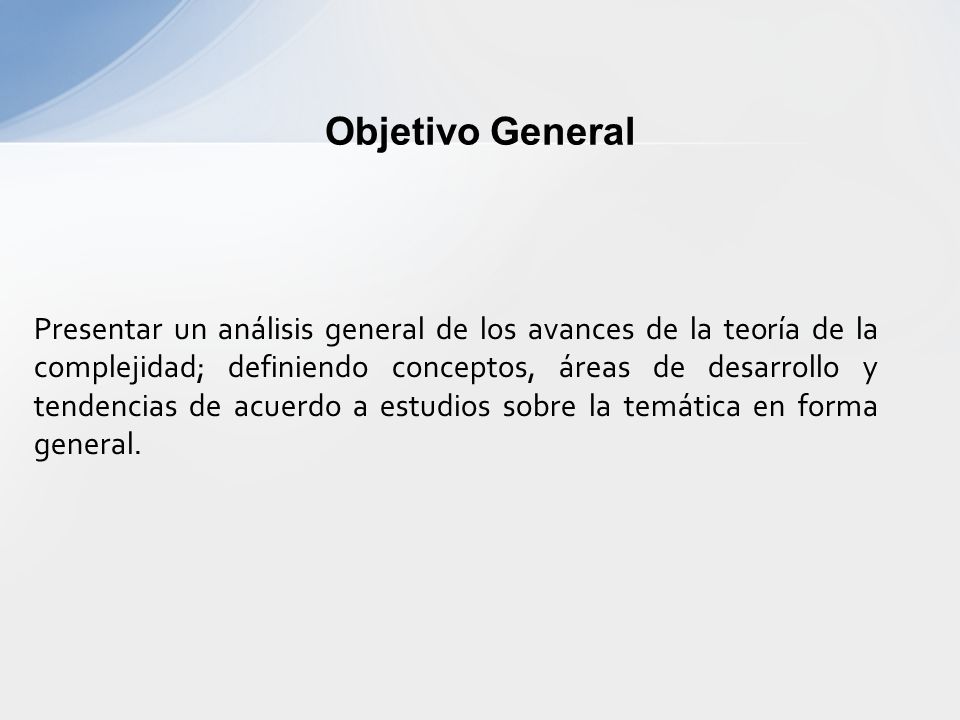 Objetivo General

Presentar un análisis general de los avances de la teoría de la complejidad; definiendo conceptos, áreas de desarrollo y tendencias de acuerdo a estudios sobre la temática en forma general.